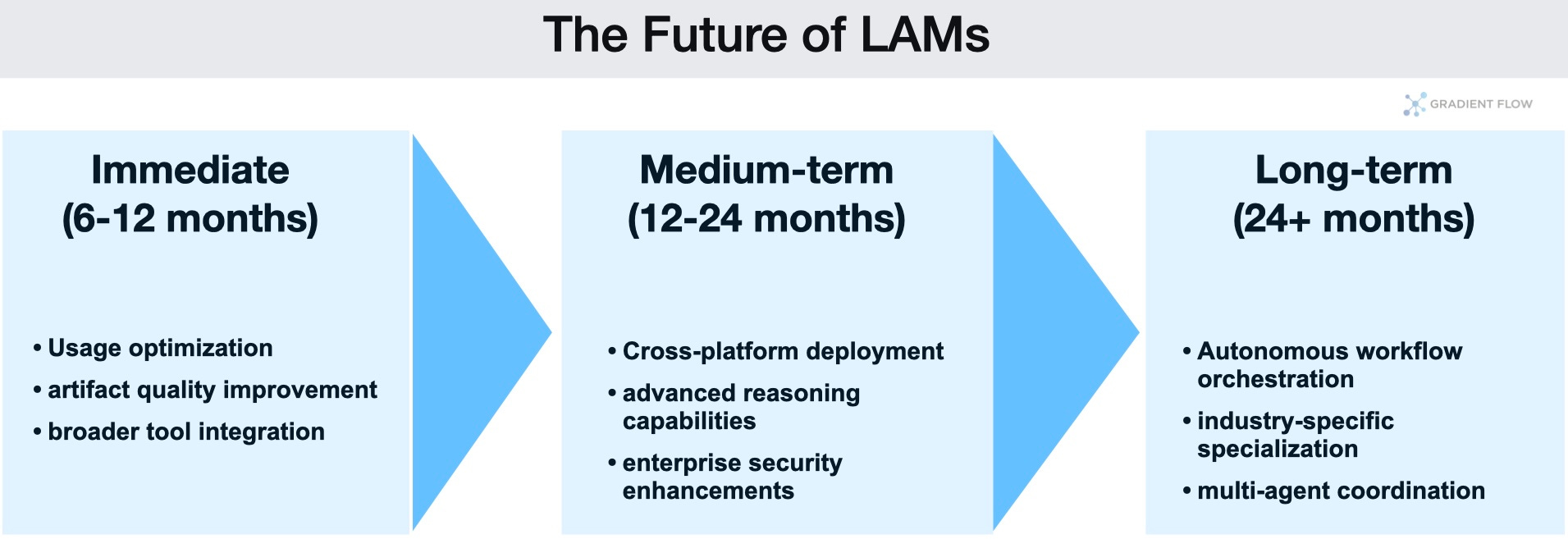 The Future of LAMs

GRADIENT FLOW

Immediate
(6-12 months)

• Usage optimization
• artifact quality improvement
• broader tool integration

Medium-term
(12-24 months)

• Cross-platform deployment
• advanced reasoning capabilities
• enterprise security enhancements

Long-term
(24+ months)

• Autonomous workflow orchestration
• industry-specific specialization
• multi-agent coordination